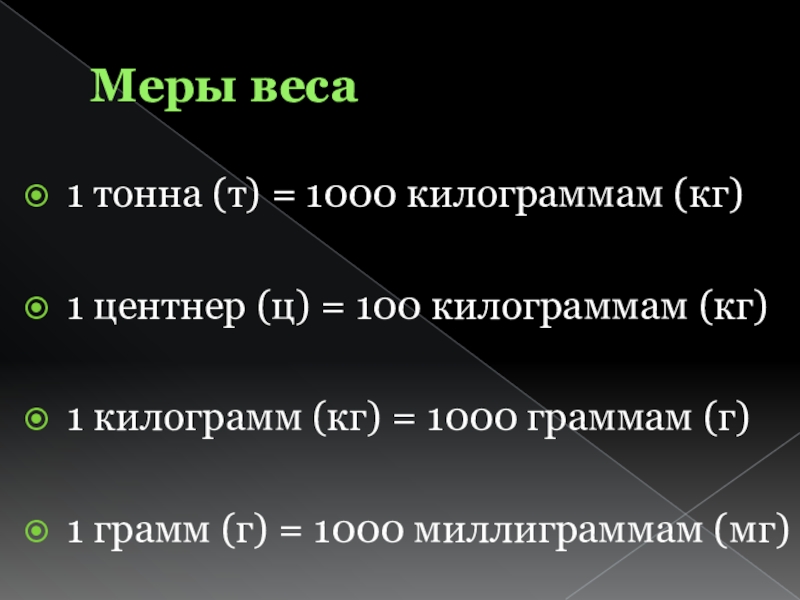 Меры веса

1 тонна (т) = 1000 килограммам (кг)

1 центнер (ц) = 100 килограммам (кг)

1 килограмм (кг) = 1000 граммам (г)

1 грамм (г) = 1000 миллиграммам (мг)